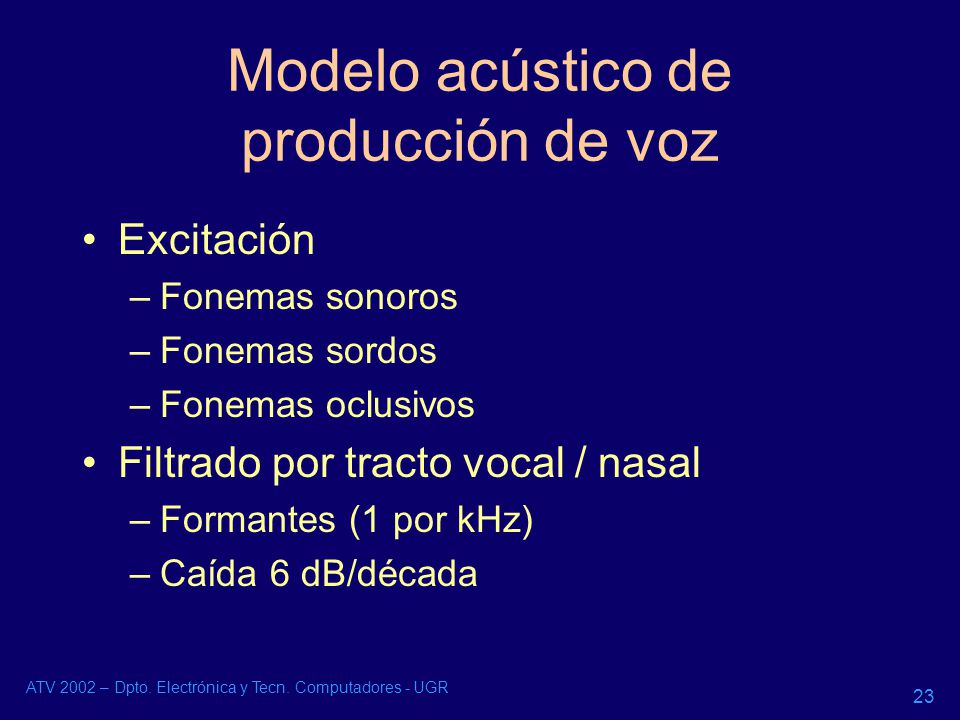 Modelo acústico de producción de voz

• Excitación
– Fonemas sonoros
– Fonemas sordos
– Fonemas oclusivos
• Filtrado por tracto vocal / nasal
– Formantes (1 por kHz)
– Caída 6 dB/década

ATV 2002 – Dpto. Electrónica y Tecn. Computadores - UGR

23